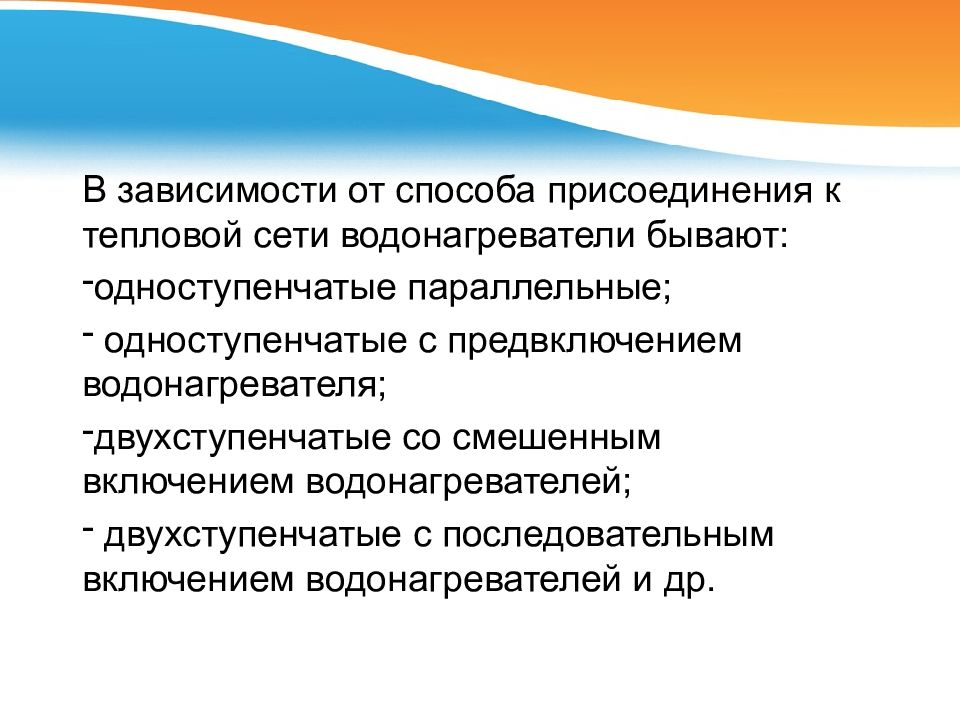 В зависимости от способа присоединения к тепловой сети водонагреватели бывают:

-одноступенчатые параллельные;

- одноступенчатые с предвключением водонагревателя;

-двухступенчатые со смешенным включением водонагревателей;

- двухступенчатые с последовательным включением водонагревателей и др.